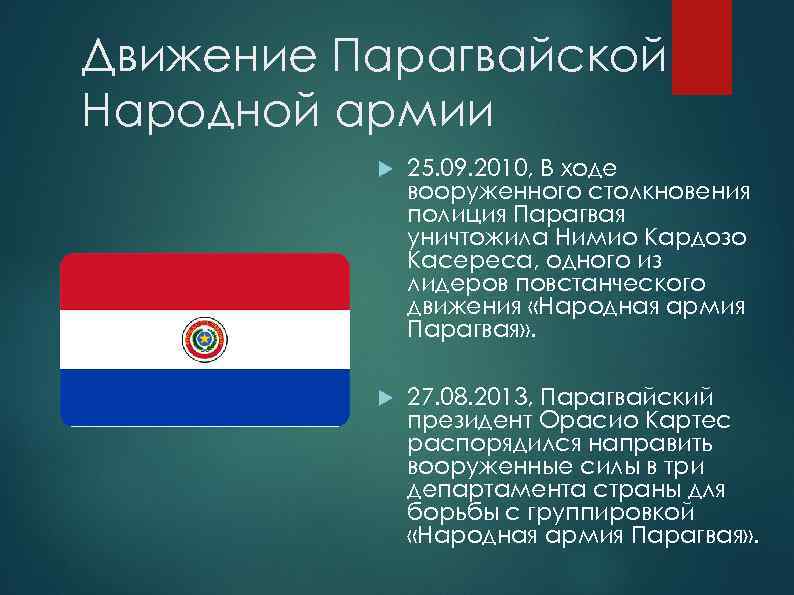 Движение Парагвайской Народной армии

25.09.2010, В ходе вооруженного столкновения полиция Парагвая уничтожила Нимио Кардозо Касереса, одного из лидеров повстанческого движения «Народная армия Парагвая».

27.08.2013, Парагвайский президент Орасио Картес распорядился направить вооруженные силы в три департамента страны для борьбы с группировкой «Народная армия Парагвая».